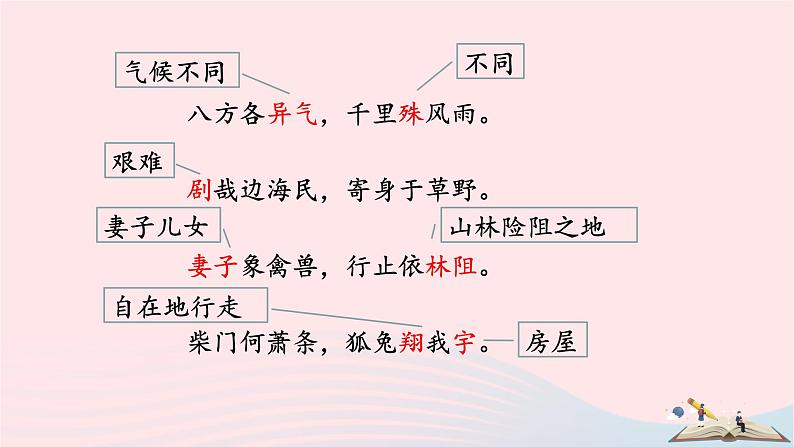 气候不同

不同

八方各异气，千里殊风雨。

艰难

剧哉边海民，寄身于草野。

妻子儿女

山林险阻之地

妻子象禽兽，行止依林阻。

自在地行走

柴门何萧条，狐兔翔我宇。

房屋